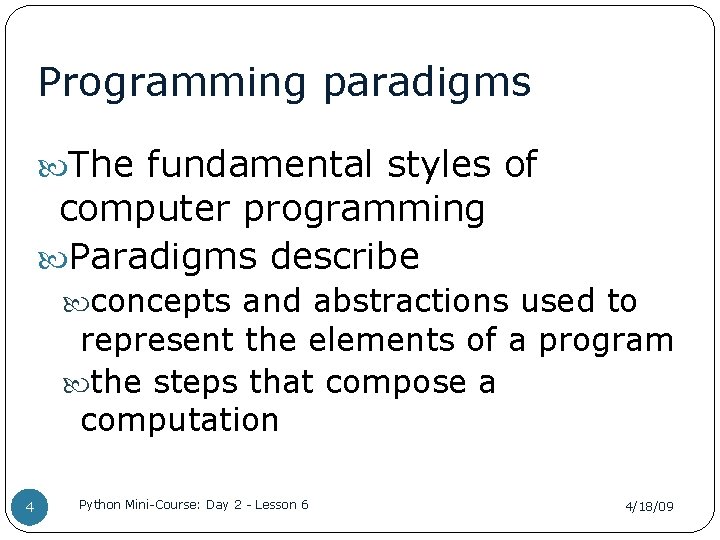 Programming paradigms

The fundamental styles of computer programming

Paradigms describe

concepts and abstractions used to represent the elements of a program

the steps that compose a computation

4

Python Mini-Course: Day 2 - Lesson 6

4/18/09